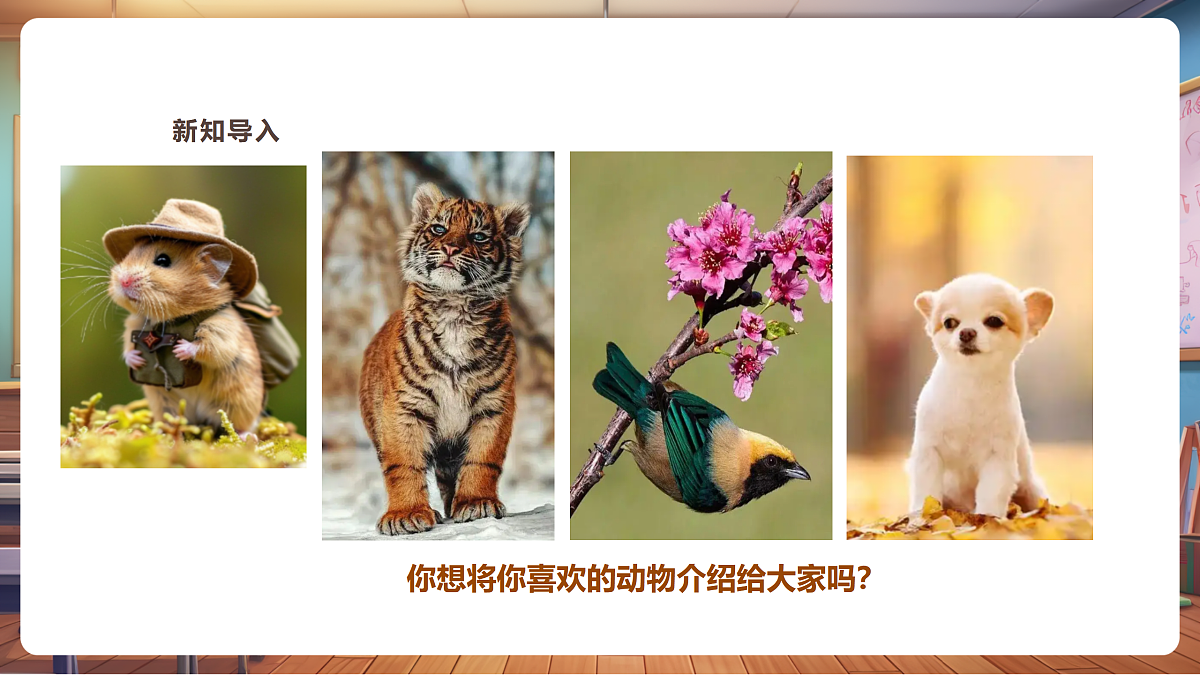 新知导入

你想将你喜欢的动物介绍给大家吗？